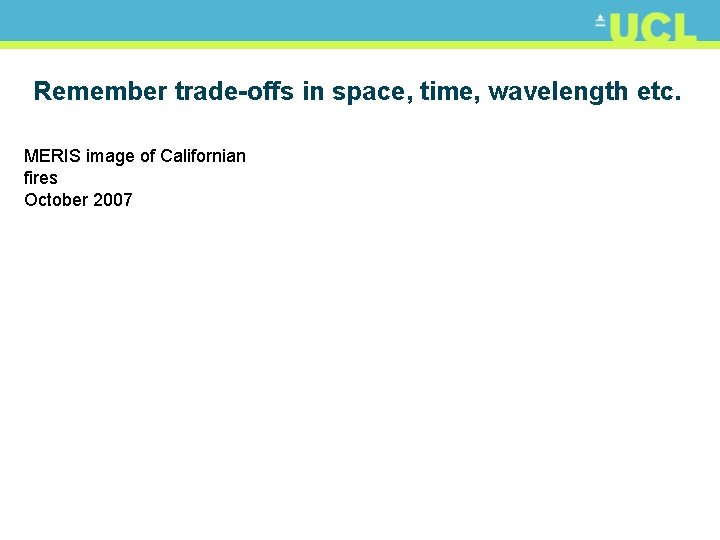 UCL

Remember trade-offs in space, time, wavelength etc.

MERIS image of Californian fires
October 2007